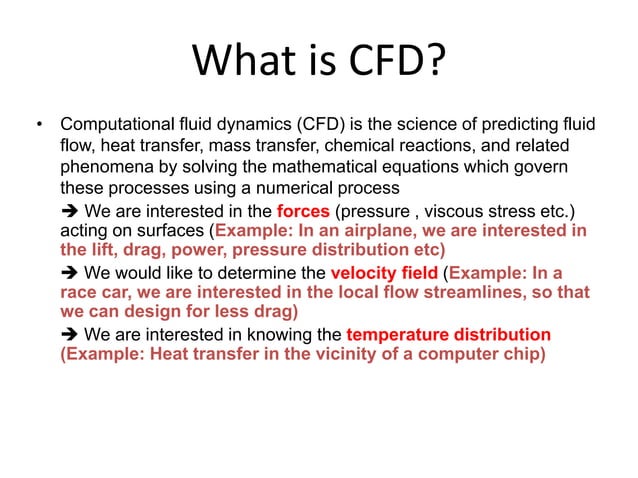 What is CFD?

• Computational fluid dynamics (CFD) is the science of predicting fluid flow, heat transfer, mass transfer, chemical reactions, and related phenomena by solving the mathematical equations which govern these processes using a numerical process

➔ We are interested in the forces (pressure , viscous stress etc.) acting on surfaces (Example: In an airplane, we are interested in the lift, drag, power, pressure distribution etc)

➔ We would like to determine the velocity field (Example: In a race car, we are interested in the local flow streamlines, so that we can design for less drag)

➔ We are interested in knowing the temperature distribution (Example: Heat transfer in the vicinity of a computer chip)